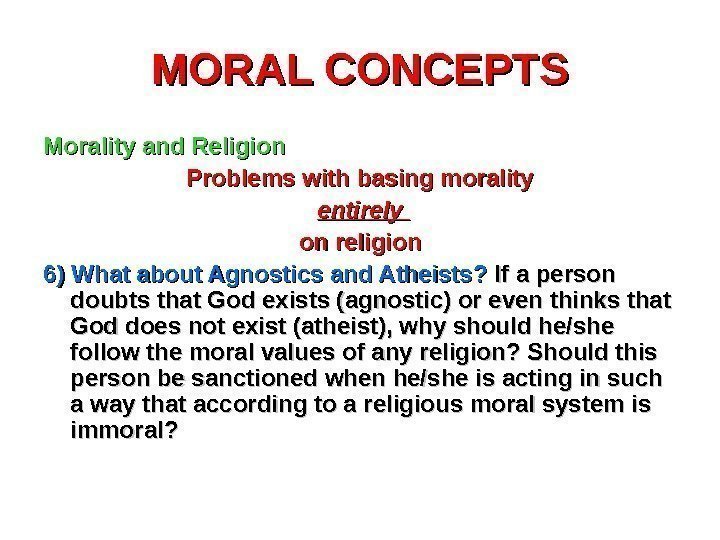 MORAL CONCEPTS

Morality and Religion

Problems with basing morality
entirely
on religion

6) What about Agnostics and Atheists? If a person doubts that God exists (agnostic) or even thinks that God does not exist (atheist), why should he/she follow the moral values of any religion? Should this person be sanctioned when he/she is acting in such a way that according to a religious moral system is immoral?